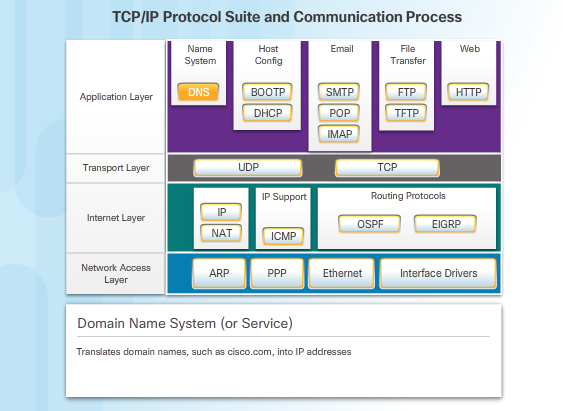 TCP/IP Protocol Suite and Communication Process

Application Layer

Name System
DNS

Host Config
BOOTP
DHCP

Email
SMTP
POP
IMAP

File Transfer
FTP
TFTP

Web
HTTP

Transport Layer

UDP
TCP

Internet Layer

IP
NAT

IP Support
ICMP

Routing Protocols
OSPF
EIGRP

Network Access Layer

ARP
PPP
Ethernet
Interface Drivers

Domain Name System (or Service)

Translates domain names, such as cisco.com, into IP addresses